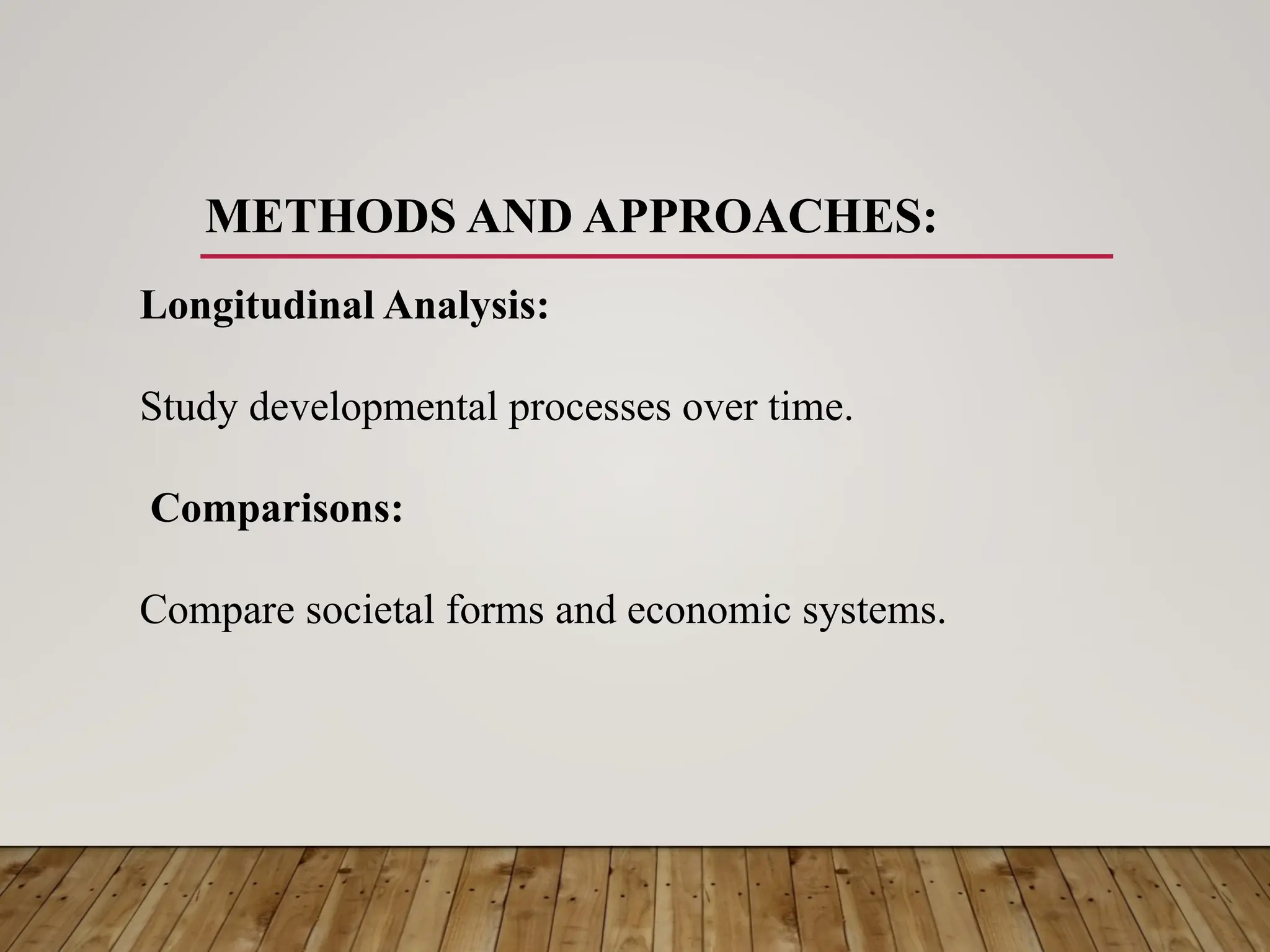 METHODS AND APPROACHES:

Longitudinal Analysis:

Study developmental processes over time.

Comparisons:

Compare societal forms and economic systems.